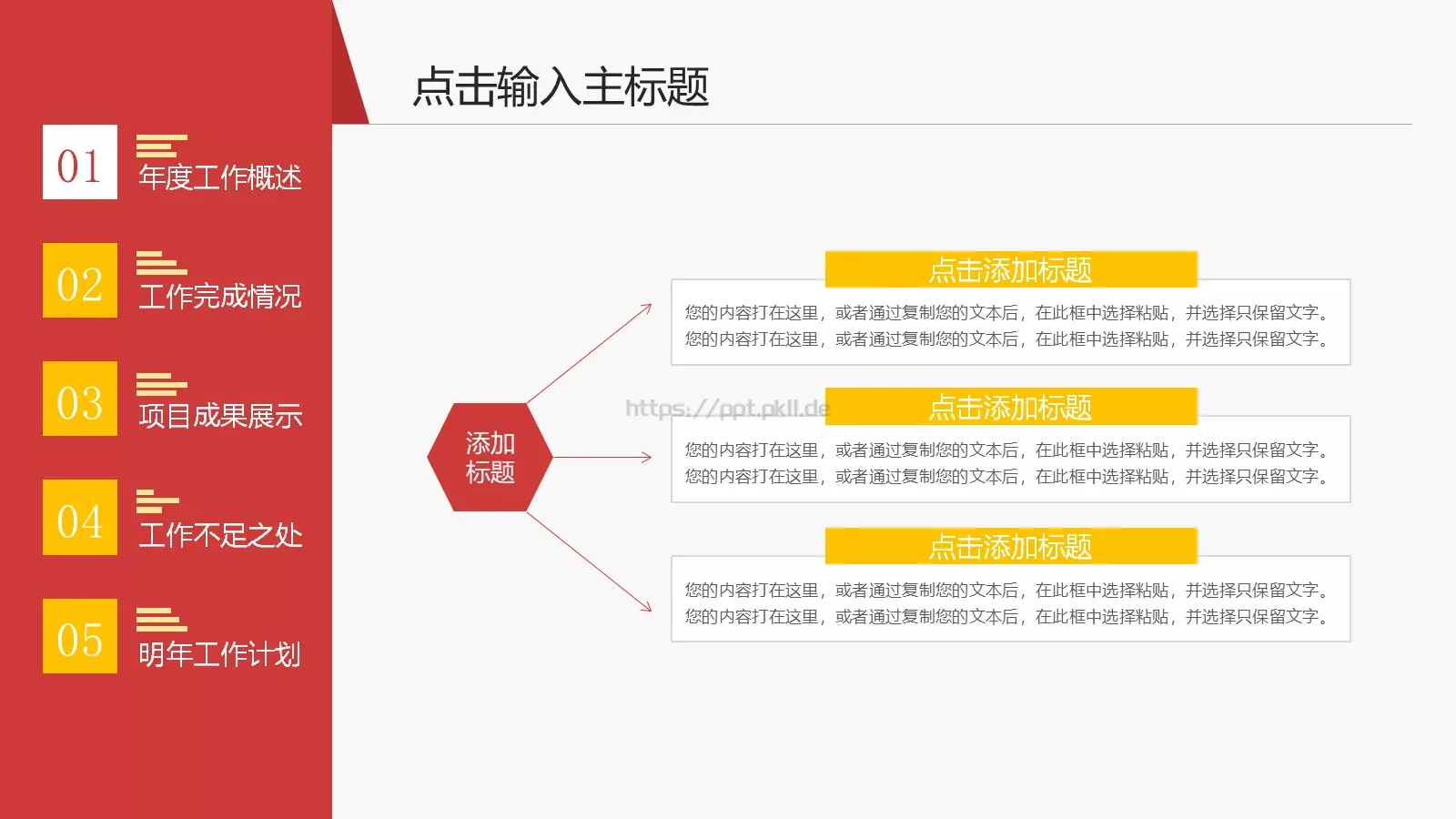 01
年度工作概述

02
工作完成情况

03
项目成果展示

04
工作不足之处

05
明年工作计划

点击输入主标题

添加标题

点击添加标题

您的内容打在这里，或者通过复制您的文本后，在此框中选择粘贴，并选择只保留文字。您的内容打在这里，或者通过复制您的文本后，在此框中选择粘贴，并选择只保留文字。

https://ppt.pkll.de

点击添加标题

您的内容打在这里，或者通过复制您的文本后，在此框中选择粘贴，并选择只保留文字。您的内容打在这里，或者通过复制您的文本后，在此框中选择粘贴，并选择只保留文字。

点击添加标题

您的内容打在这里，或者通过复制您的文本后，在此框中选择粘贴，并选择只保留文字。您的内容打在这里，或者通过复制您的文本后，在此框中选择粘贴，并选择只保留文字。